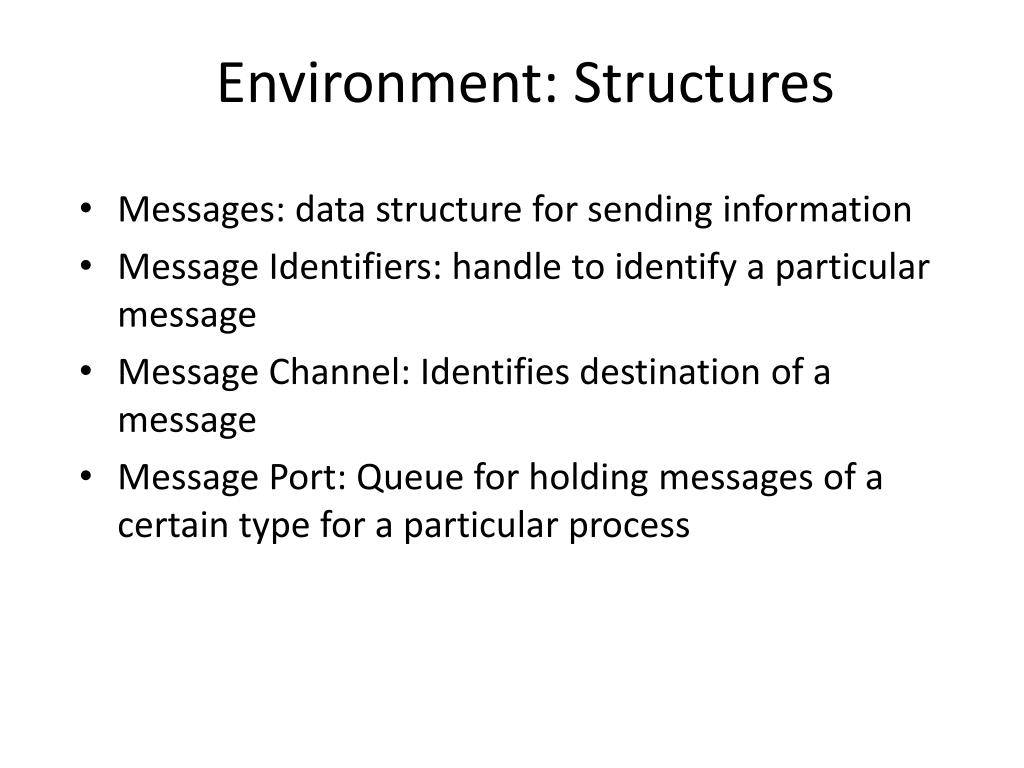 Environment: Structures

• Messages: data structure for sending information
• Message Identifiers: handle to identify a particular message
• Message Channel: Identifies destination of a message
• Message Port: Queue for holding messages of a certain type for a particular process